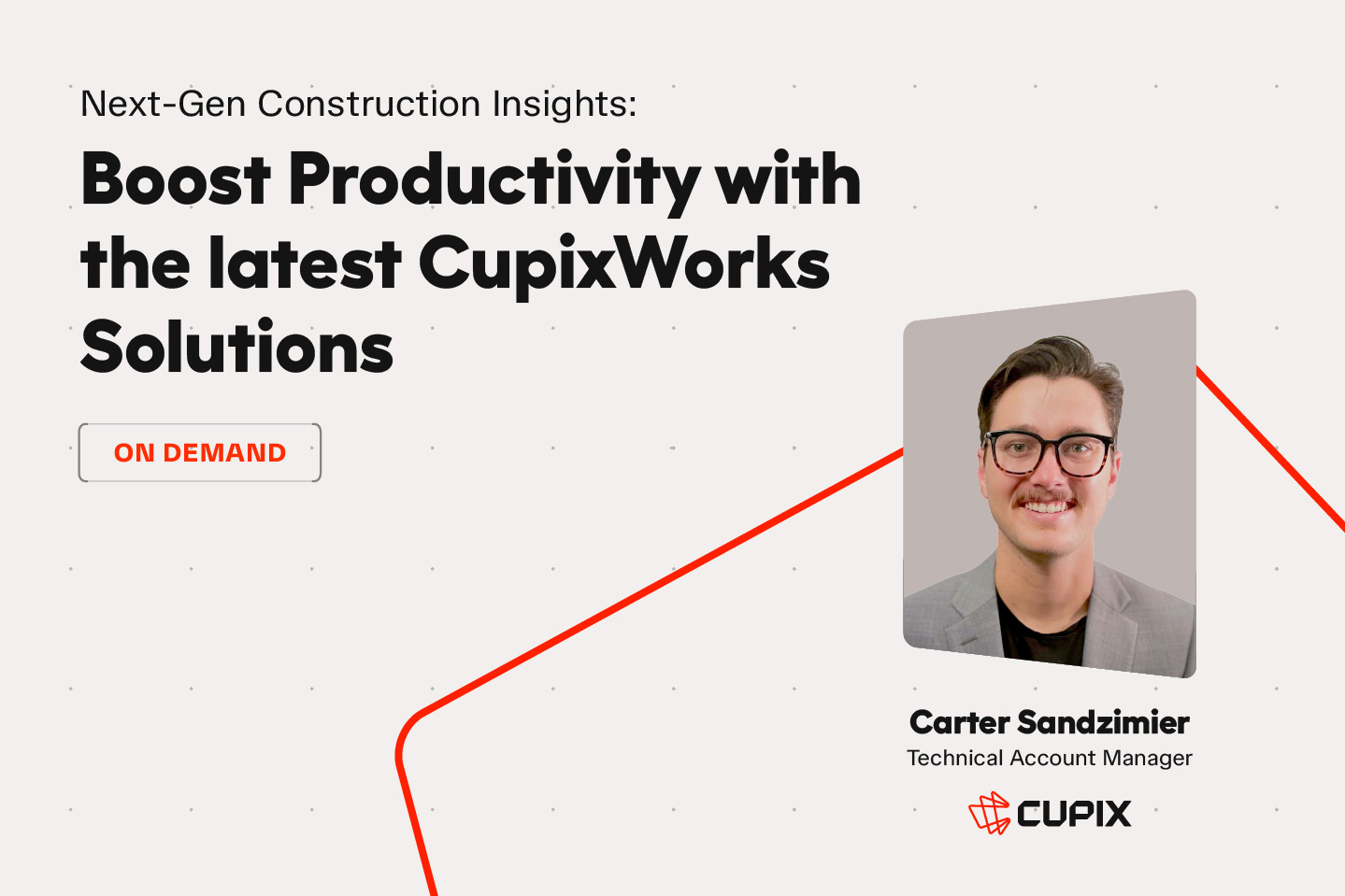 Next-Gen Construction Insights:

Boost Productivity with the latest CupixWorks Solutions

ON DEMAND

Carter Sandzimier
Technical Account Manager

CUPIX